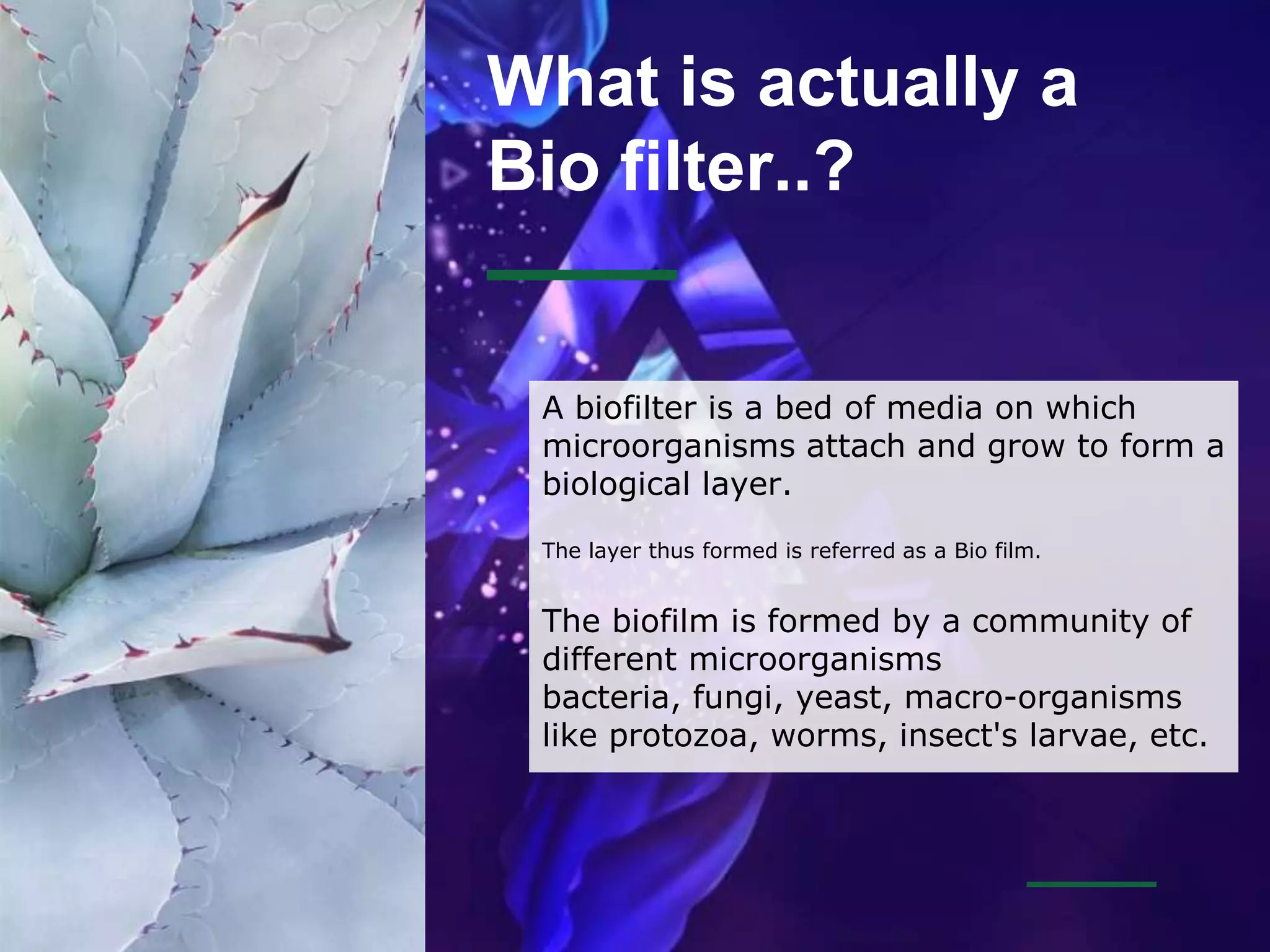 What is actually a Bio filter..?

A biofilter is a bed of media on which microorganisms attach and grow to form a biological layer.

The layer thus formed is referred as a Bio film.

The biofilm is formed by a community of different microorganisms
bacteria, fungi, yeast, macro-organisms like protozoa, worms, insect's larvae, etc.